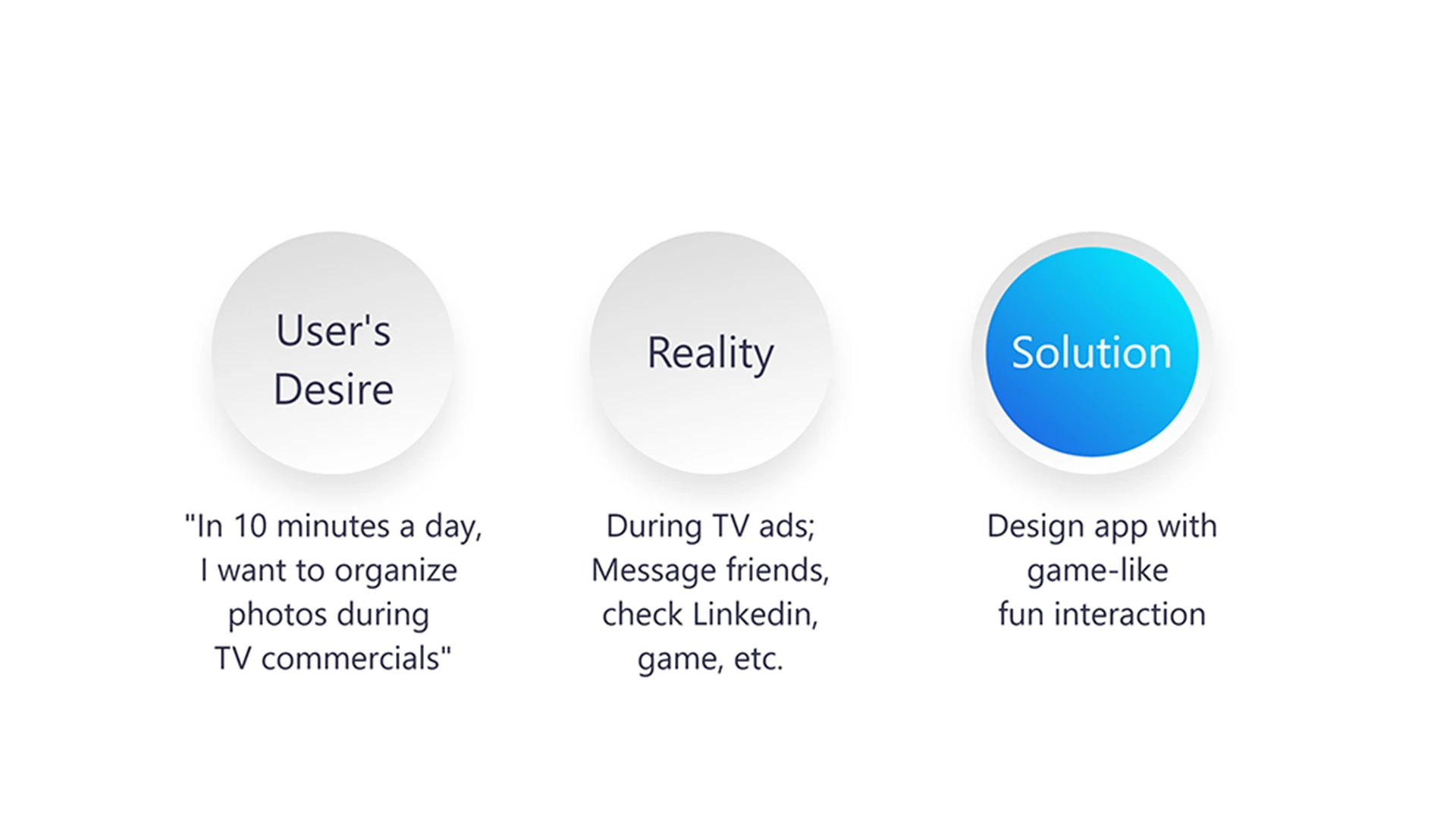 User's Desire

"In 10 minutes a day, I want to organize photos during TV commercials"

Reality

During TV ads; Message friends, check Linkedin, game, etc.

Solution

Design app with game-like fun interaction